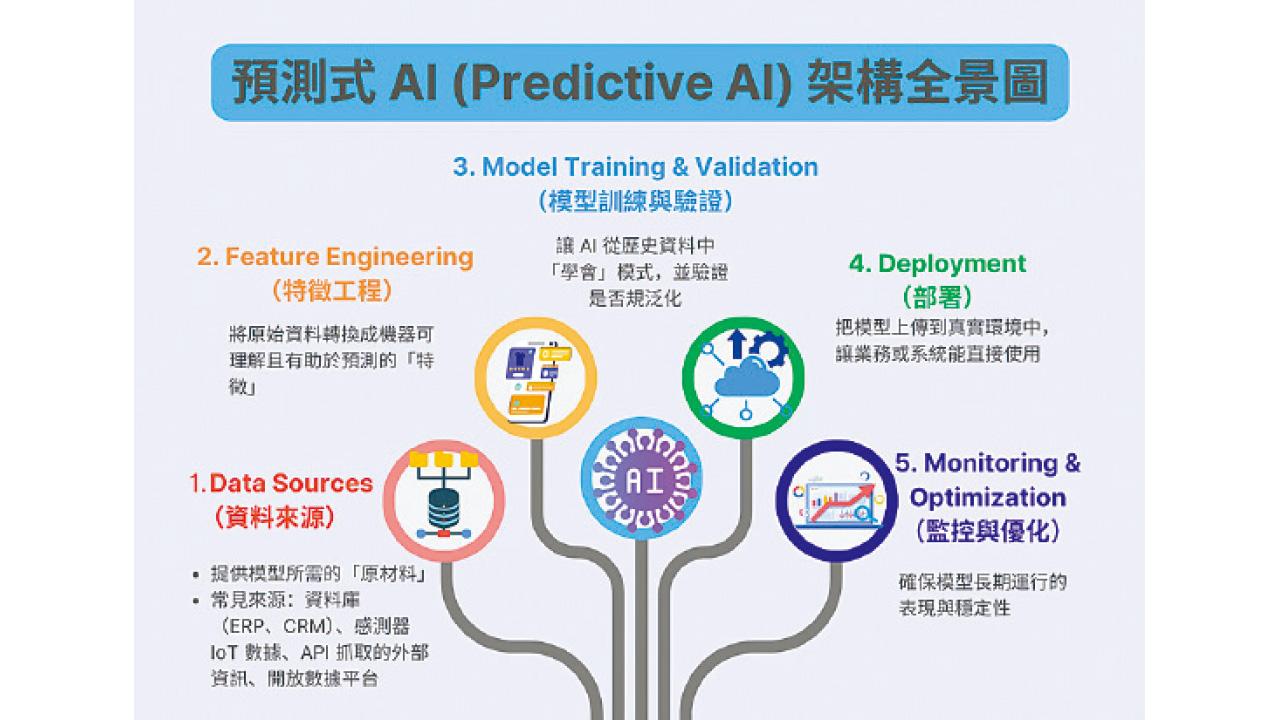 預測式 AI (Predictive AI) 架構全景圖

3. Model Training & Validation
（模型訓練與驗證）

讓 AI 從歷史資料中「學會」模式，並驗證是否規泛化

2. Feature Engineering
（特徵工程）

將原始資料轉換成機器可理解且有助於預測的「特徵」

4. Deployment
（部署）

把模型上傳到真實環境中，讓業務或系統能直接使用

AI

1. Data Sources
（資料來源）

• 提供模型所需的「原材料」
• 常見來源：資料庫（ERP、CRM）、感測器 IoT 數據、API 抓取的外部資訊、開放數據平台

5. Monitoring & Optimization
（監控與優化）

確保模型長期運行的表現與穩定性